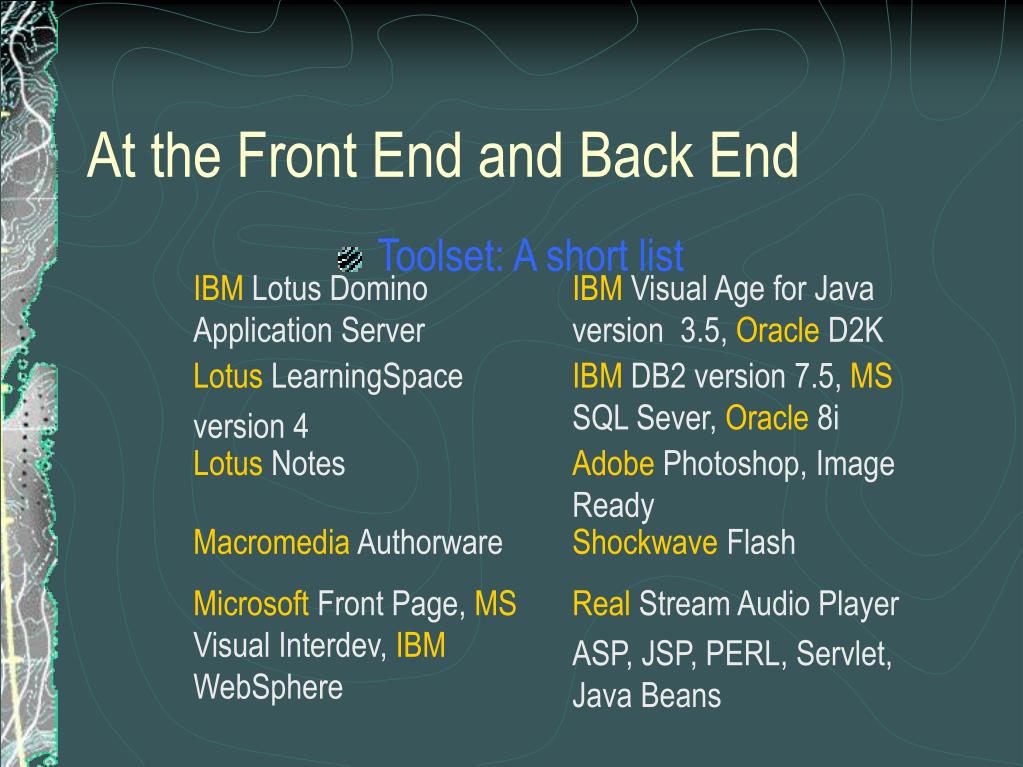 At the Front End and Back End

Toolset: A short list

IBM Lotus Domino Application Server

Lotus LearningSpace version 4

Lotus Notes

Macromedia Authorware

Microsoft Front Page, MS Visual Interdev, IBM WebSphere

IBM Visual Age for Java version 3.5, Oracle D2K

IBM DB2 version 7.5, MS SQL Sever, Oracle 8i

Adobe Photoshop, Image Ready

Shockwave Flash

Real Stream Audio Player

ASP, JSP, PERL, Servlet, Java Beans